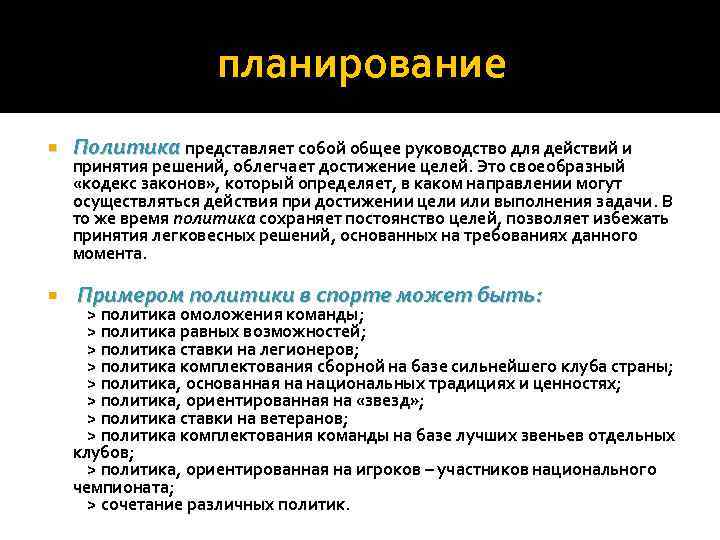 планирование

Политика представляет собой общее руководство для действий и принятия решений, облегчает достижение целей. Это своеобразный «кодекс законов», который определяет, в каком направлении могут осуществляться действия при достижении цели или выполнения задачи. В то же время политика сохраняет постоянство целей, позволяет избежать принятия легковесных решений, основанных на требованиях данного момента.

Примером политики в спорте может быть:
> политика омоложения команды;
> политика равных возможностей;
> политика ставки на легионеров;
> политика комплектования сборной на базе сильнейшего клуба страны;
> политика, основанная на национальных традициях и ценностях;
> политика, ориентированная на «звезд»;
> политика ставки на ветеранов;
> политика комплектования команды на базе лучших звеньев отдельных клубов;
> политика, ориентированная на игроков – участников национального чемпионата;
> сочетание различных политик.